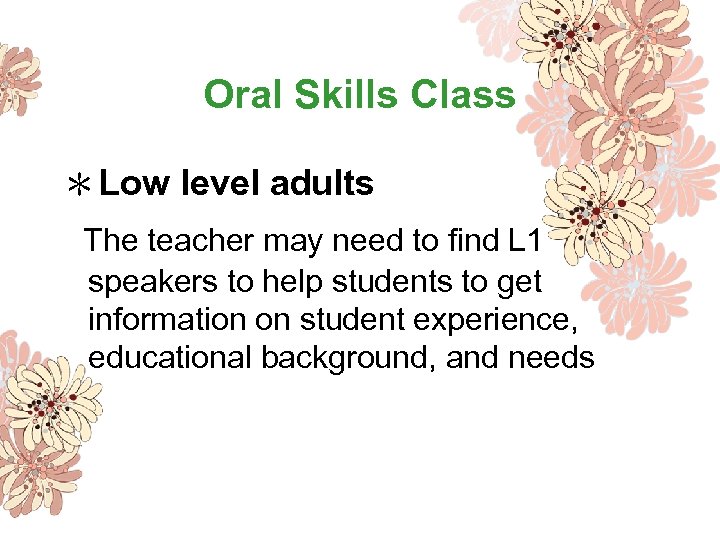 Oral Skills Class

* Low level adults

The teacher may need to find L1 speakers to help students to get information on student experience, educational background, and needs